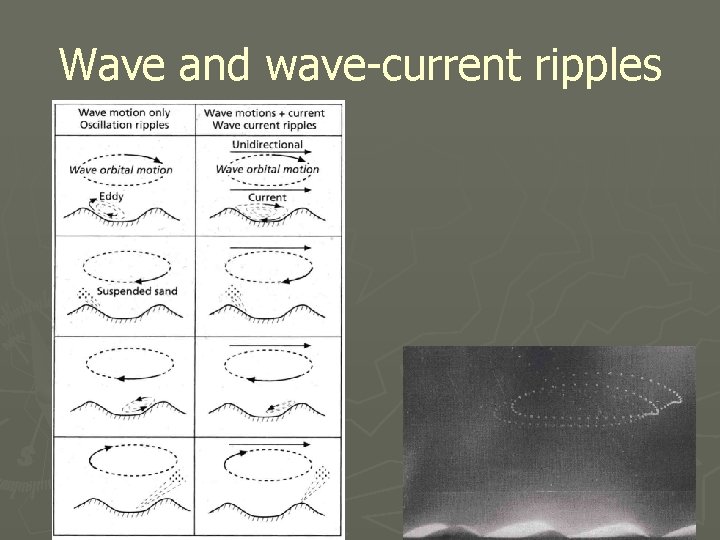 Wave and wave-current ripples

Wave motion only
Oscillation ripples

Wave orbital motion

Eddy

Suspended sand

Wave motions + current
Wave current ripples

Unidirectional

Wave orbital motion

Current